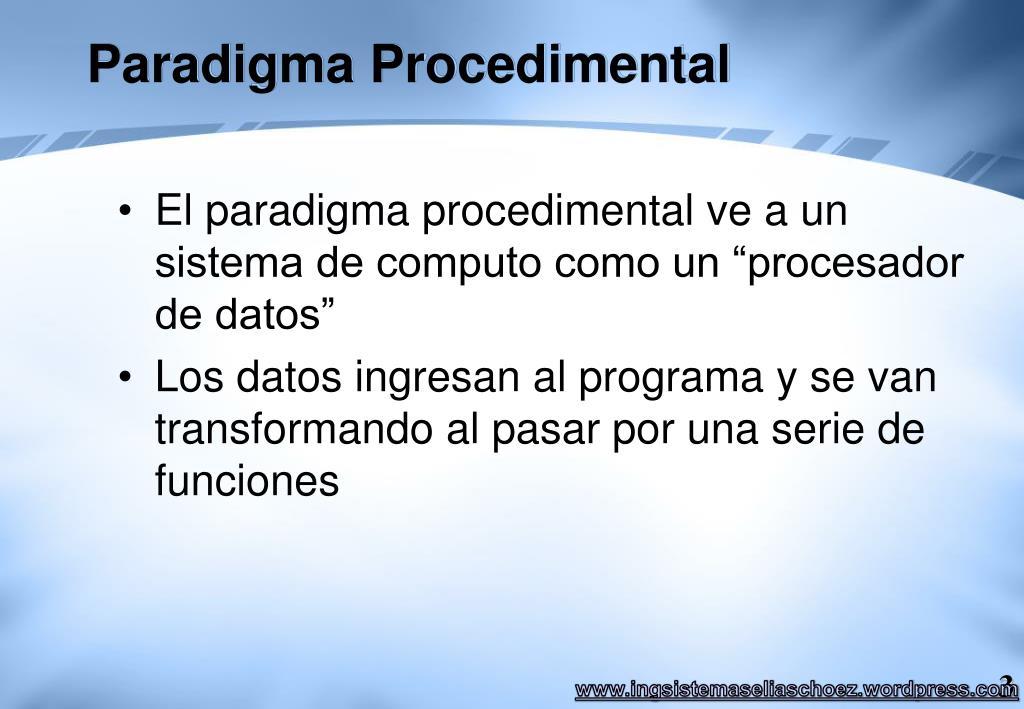 Paradigma Procedimental

• El paradigma procedimental ve a un sistema de computo como un “procesador de datos”
• Los datos ingresan al programa y se van transformando al pasar por una serie de funciones

www.ingsistemaseliaschoez.wordpress.com

3